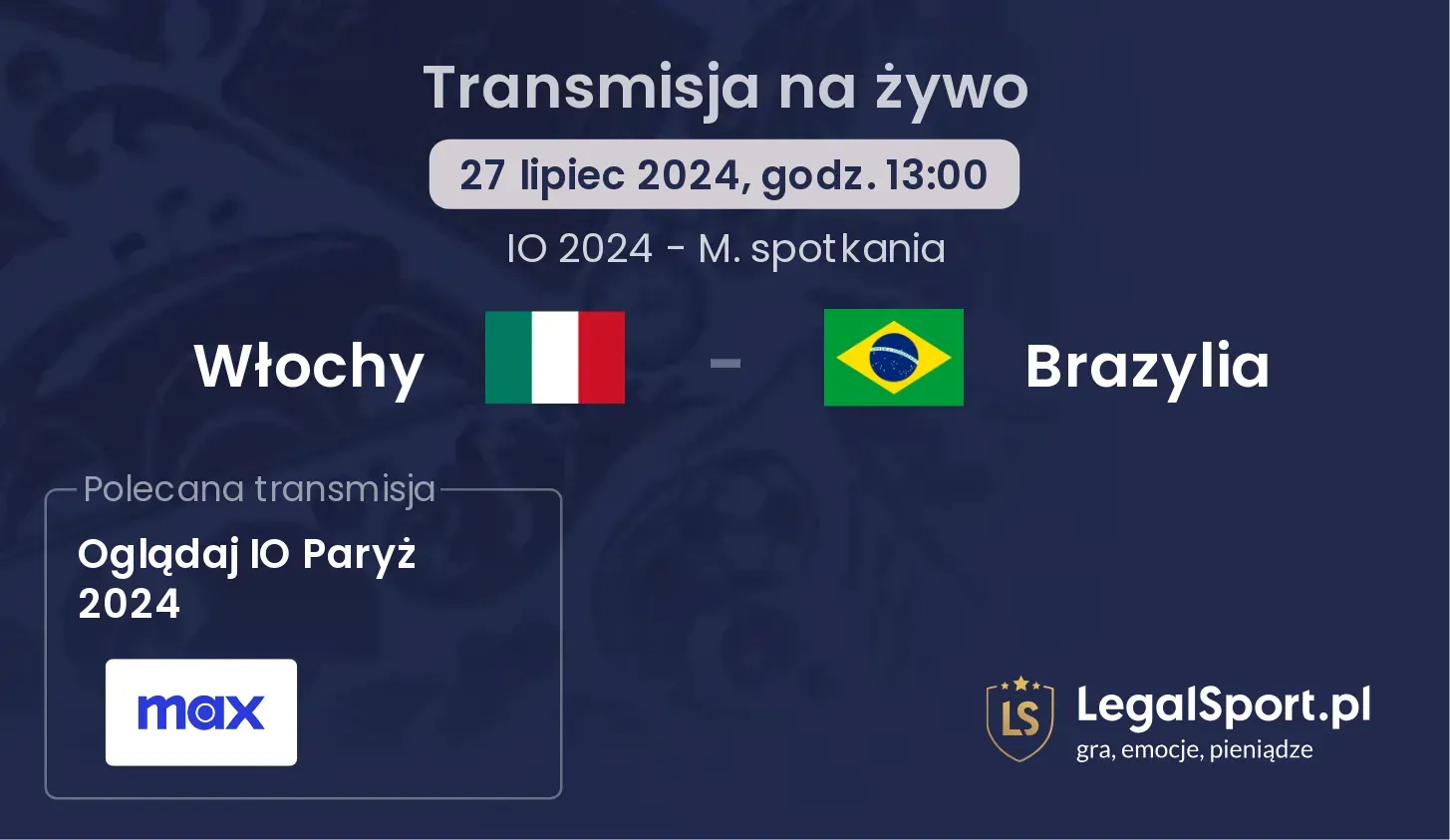 Transmisja na żywo

27 lipiec 2024, godz. 13:00

IO 2024 - M. spotkania

Włochy - Brazylia

Polecana transmisja

Oglądaj IO Paryż 2024

max

LS

LegalSport.pl

gra, emocje, pieniądze